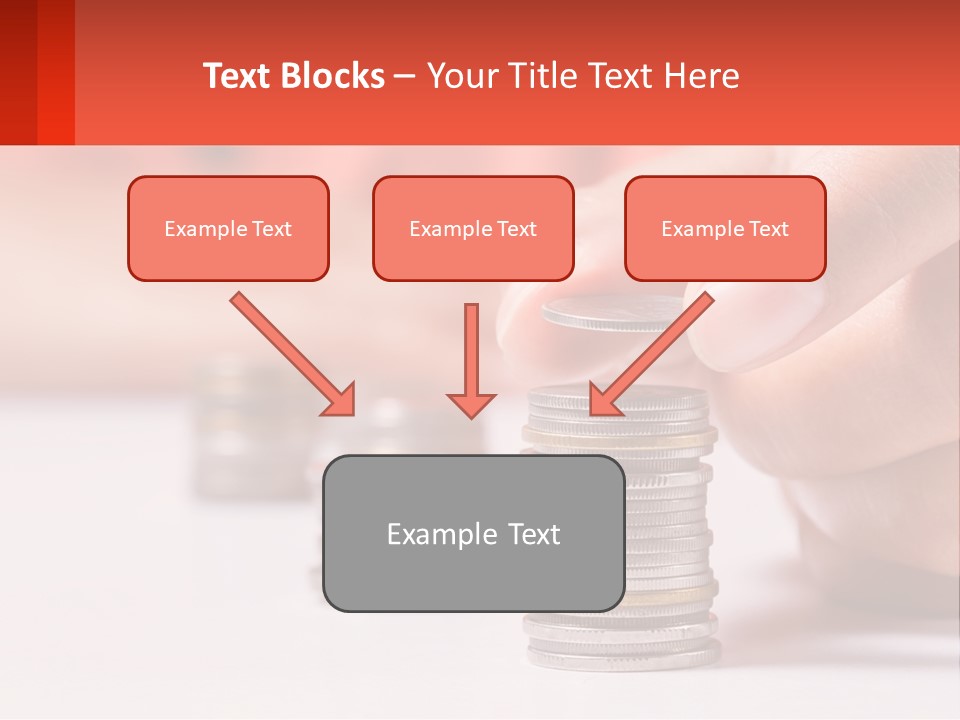 Text Blocks – Your Title Text Here

Example Text

Example Text

Example Text

Example Text